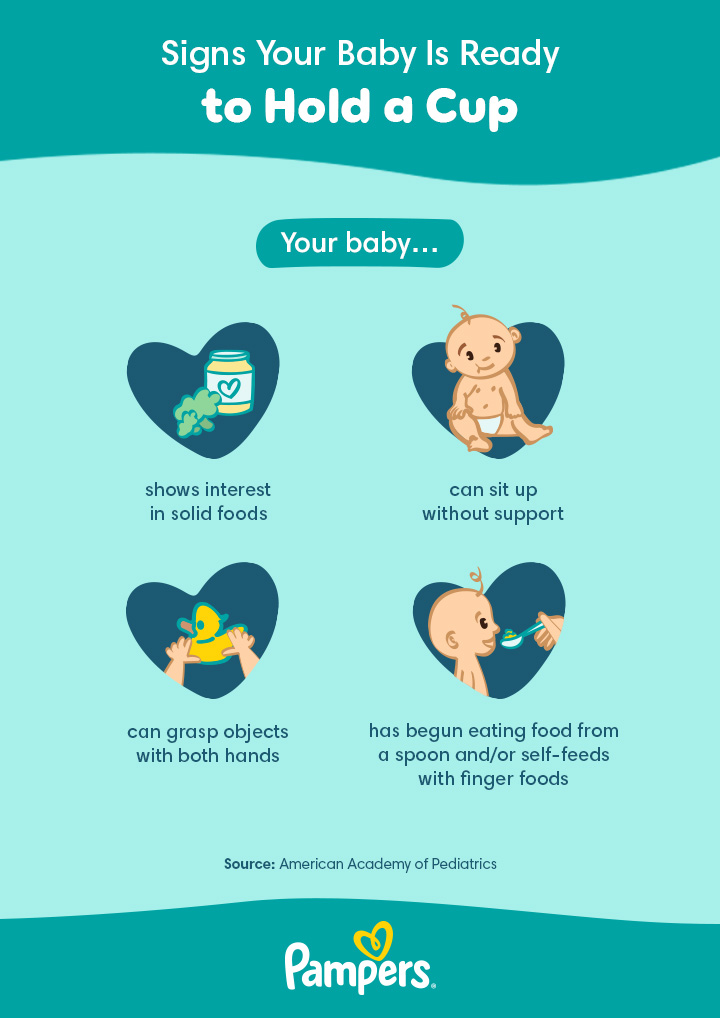 Signs Your Baby Is Ready
to Hold a Cup

Your baby...

shows interest in solid foods

can sit up without support

can grasp objects with both hands

has begun eating food from a spoon and/or self-feeds with finger foods

Source: American Academy of Pediatrics

Pampers.